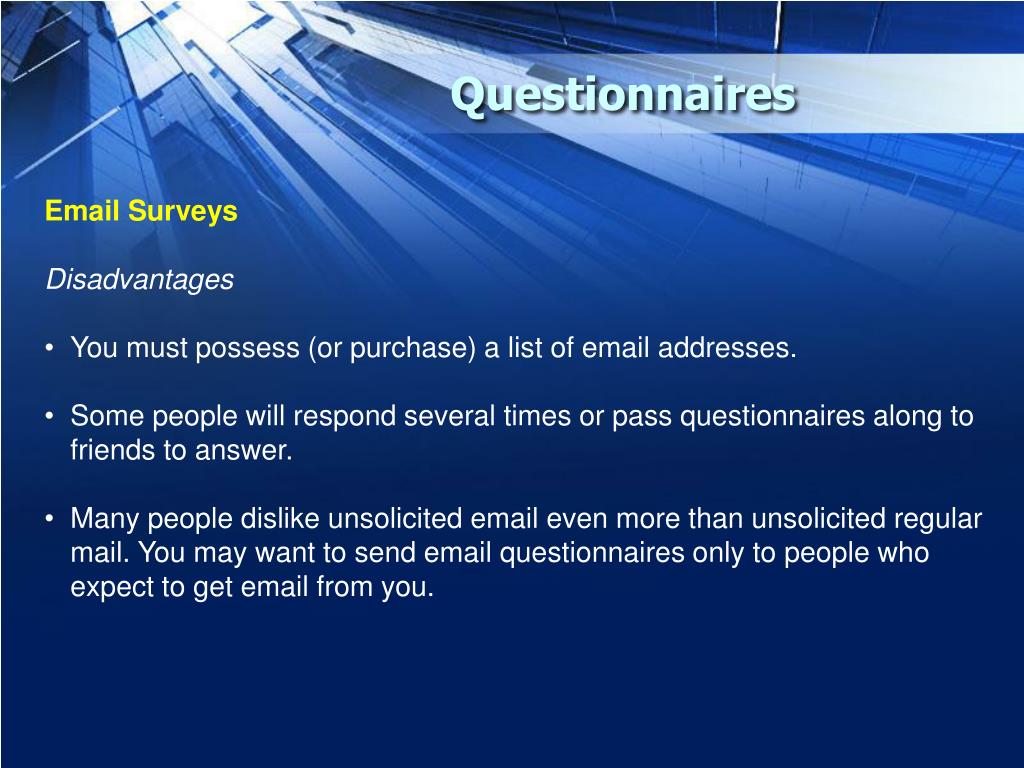 Questionnaires

Email Surveys

Disadvantages

• You must possess (or purchase) a list of email addresses.

• Some people will respond several times or pass questionnaires along to friends to answer.

• Many people dislike unsolicited email even more than unsolicited regular mail. You may want to send email questionnaires only to people who expect to get email from you.